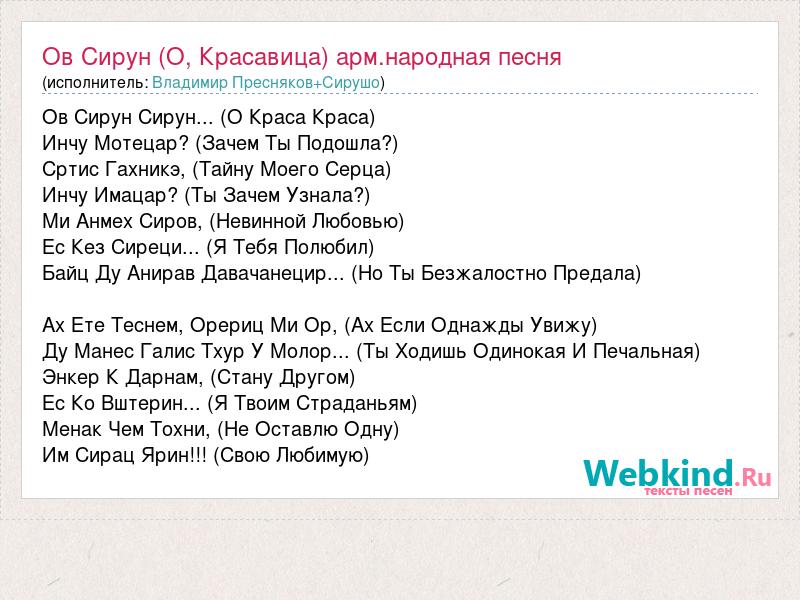 Ов Сирун (О, Красавица) арм.народная песня
(исполнитель: Владимир Пресняков+Сирушо)

Ов Сирун Сирун... (О Краса Краса)
Инчу Мотецар? (Зачем Ты Подошла?)
Сртис Гахникэ, (Тайну Моего Серца)
Инчу Имацар? (Ты Зачем Узнала?)
Ми Анмех Сиров, (Невинной Любовью)
Ес Кез Сиреци... (Я Тебя Полюбил)
Байц Ду Анирав Давачанецир... (Но Ты Безжалостно Предала)

Ах Ете Теснем, Орериц Ми Ор, (Ах Если Однажды Увижу)
Ду Манес Галис Тхур У Молор... (Ты Ходишь Одинокая И Печальная)
Энкер К Дарнам, (Стану Другом)
Ес Ко Вштерин... (Я Твоим Страданьям)
Менак Чем Тохни, (Не Оставлю Одну)
Им Сирац Ярин!!! (Свою Любимую)

Webkind.Ru
тексты песен